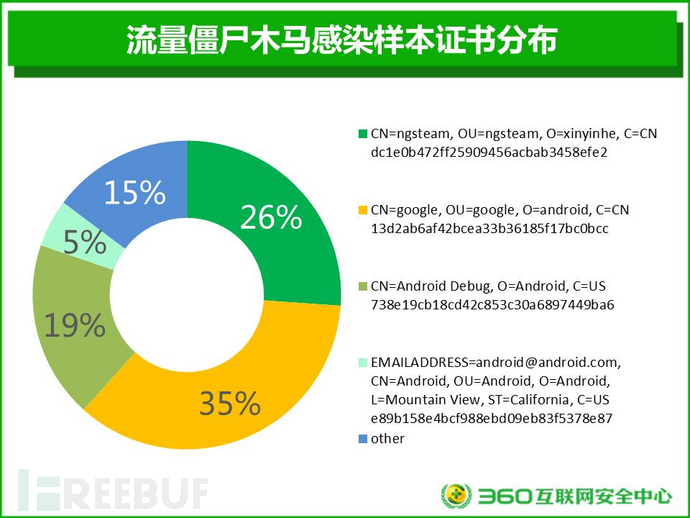 流量僵尸木马感染样本证书分布

15%
26%
5%
19%
35%

CN=ngsteam, OU=ngsteam, O=xinyinhe, C=CN dc1e0b472ff25909456acbab3458efe2

CN=google, OU=google, O=android, C=CN 13d2ab6af42bcea33b36185f17bc0bcc

CN=Android Debug, O=Android, C=US 738e19cb18cd42c853c30a6897449ba6

EMAILADDRESS=android@android.com, CN=Android, OU=Android, O=Android, L=Mountain View, ST=California, C=US e89b158e4bcf988ebd09eb83f5378e87

other

FREEBUF

360互联网安全中心